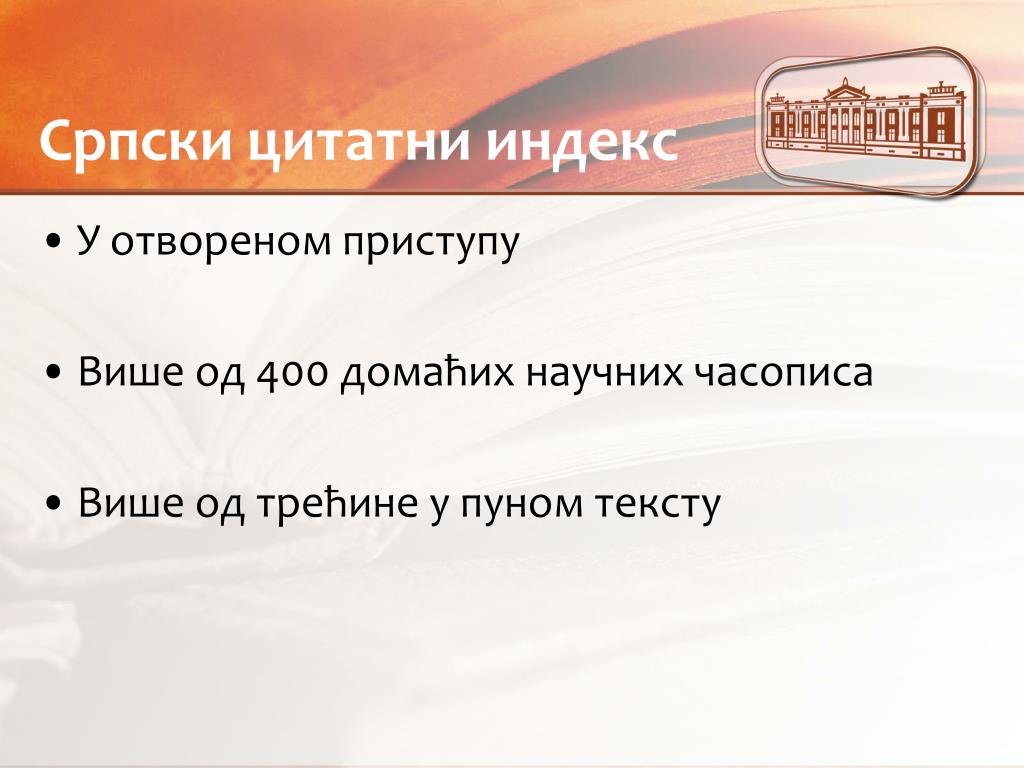 Српски цитатни индекс

• У отвореном приступу

• Више од 400 домаћих научних часописа

• Више од трећине у пуном тексту